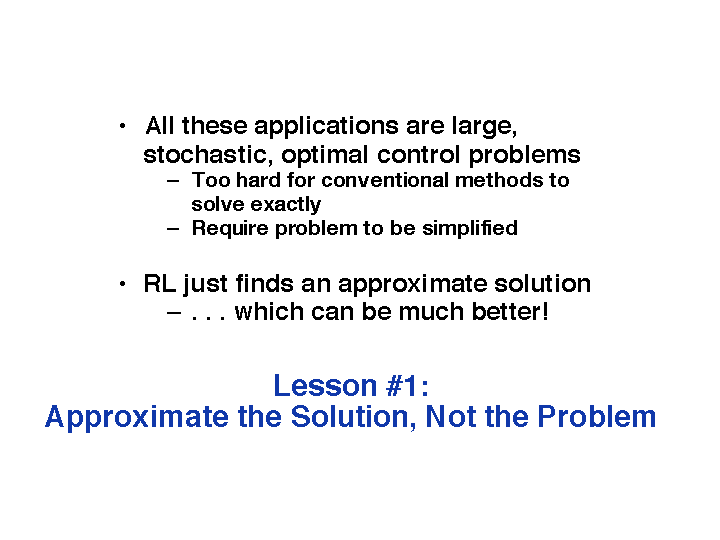 • All these applications are large, stochastic, optimal control problems
– Too hard for conventional methods to solve exactly
– Require problem to be simplified

• RL just finds an approximate solution
– . . . which can be much better!

Lesson #1:
Approximate the Solution, Not the Problem